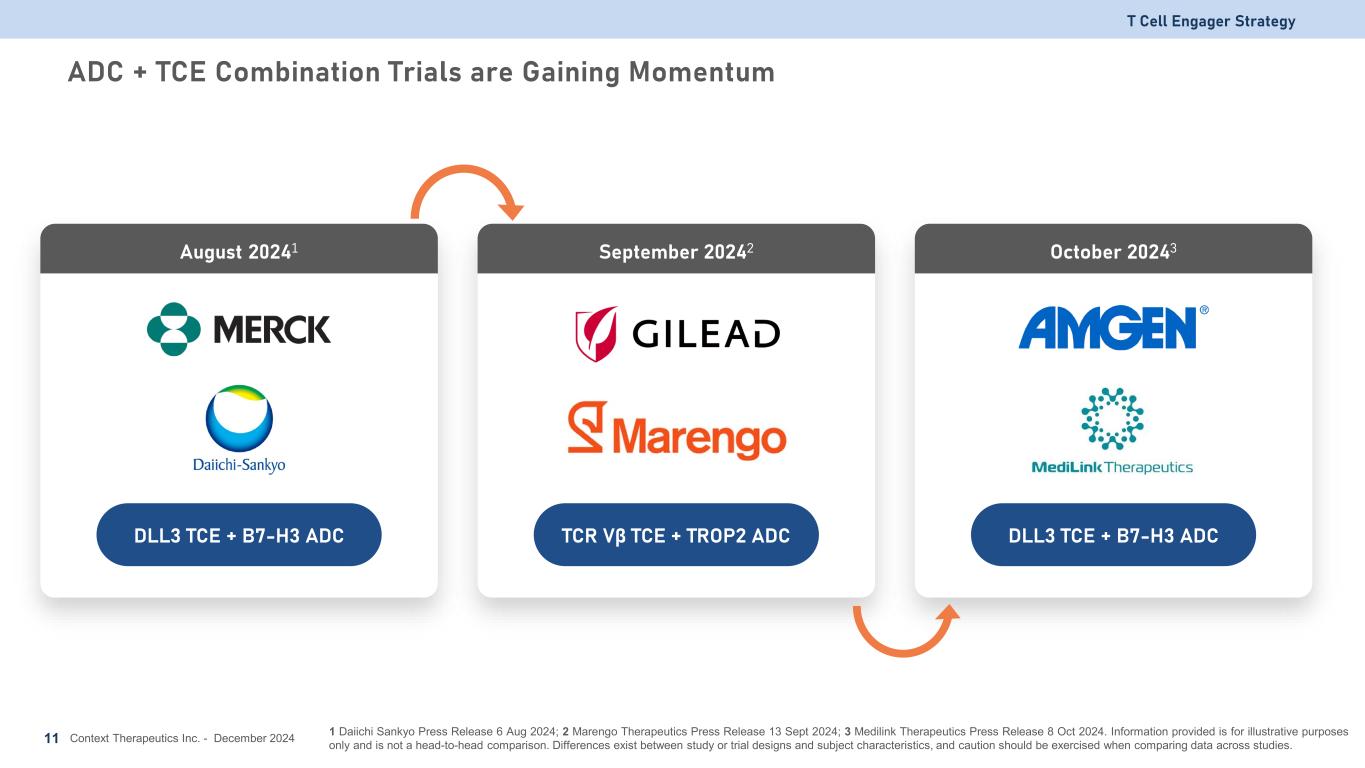 T Cell Engager Strategy

ADC + TCE Combination Trials are Gaining Momentum

August 2024$^1$

MERCK

Daiichi-Sankyo

DLL3 TCE + B7-H3 ADC

September 2024$^2$

GILEAD

Marengo

TCR Vβ TCE + TROP2 ADC

October 2024$^3$

AMGEN®

MediLink Therapeutics

DLL3 TCE + B7-H3 ADC

11 Context Therapeutics Inc. - December 2024

1 Daiichi Sankyo Press Release 6 Aug 2024; 2 Marengo Therapeutics Press Release 13 Sept 2024; 3 Medilink Therapeutics Press Release 8 Oct 2024. Information provided is for illustrative purposes only and is not a head-to-head comparison. Differences exist between study or trial designs and subject characteristics, and caution should be exercised when comparing data across studies.